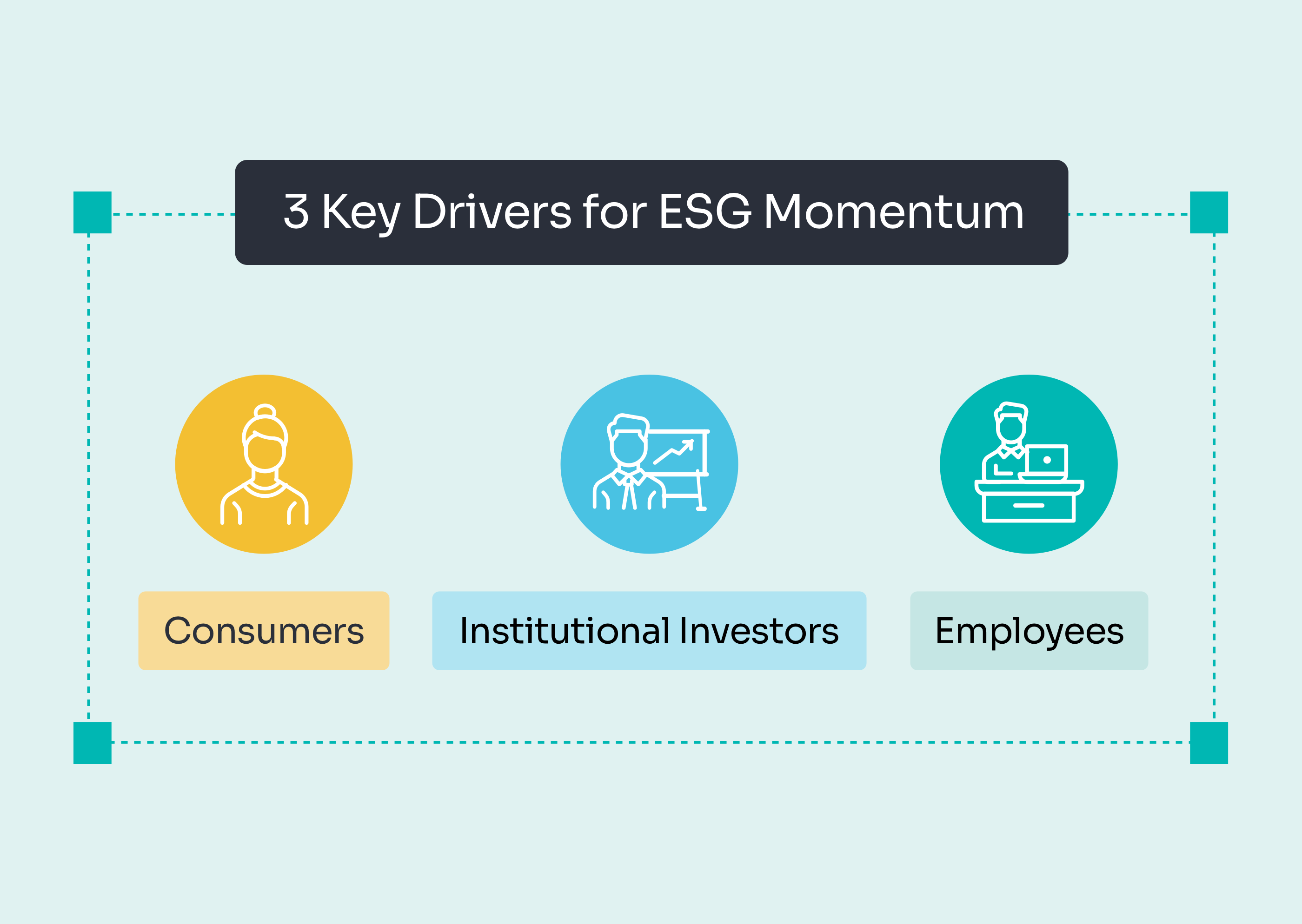 3 Key Drivers for ESG Momentum

Consumers

Institutional Investors

Employees